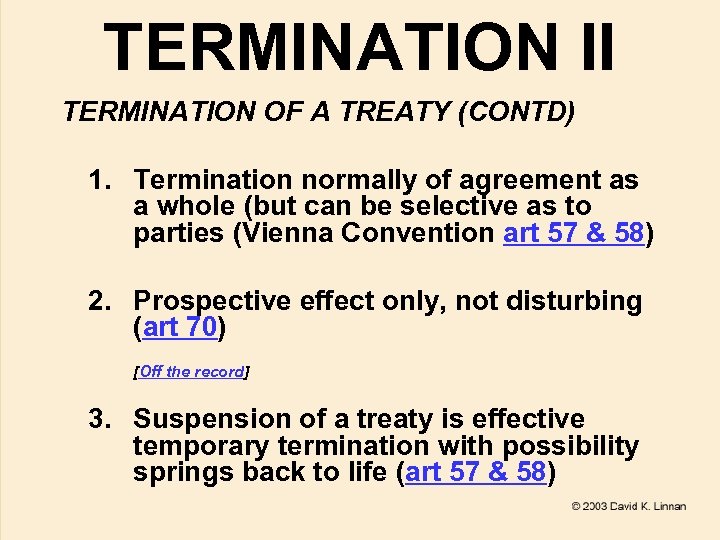 TERMINATION II

TERMINATION OF A TREATY (CONTD)

1. Termination normally of agreement as a whole (but can be selective as to parties (Vienna Convention art 57 & 58)

2. Prospective effect only, not disturbing (art 70)

[Off the record]

3. Suspension of a treaty is effective temporary termination with possibility springs back to life (art 57 & 58)

© 2003 David K. Linnan